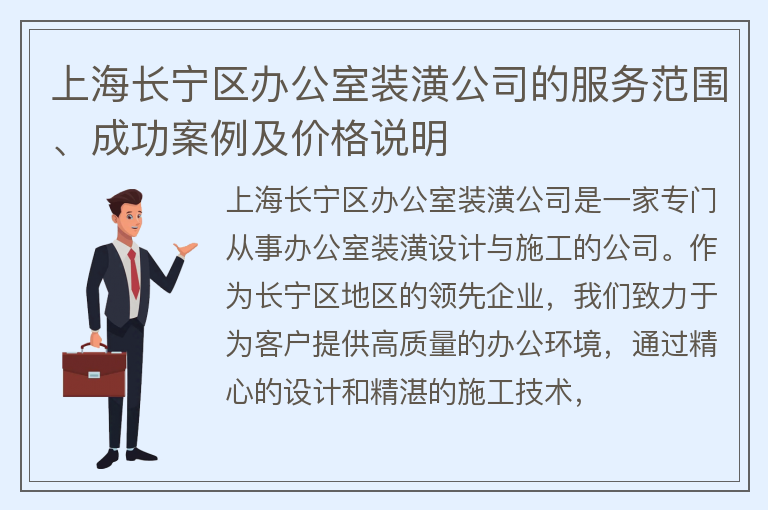 上海长宁区办公室装潢公司的服务范围、成功案例及价格说明

上海长宁区办公室装潢公司是一家专门从事办公室装潢设计与施工的公司。作为长宁区地区的领先企业，我们致力于为客户提供高质量的办公环境，通过精心的设计和精湛的施工技术，